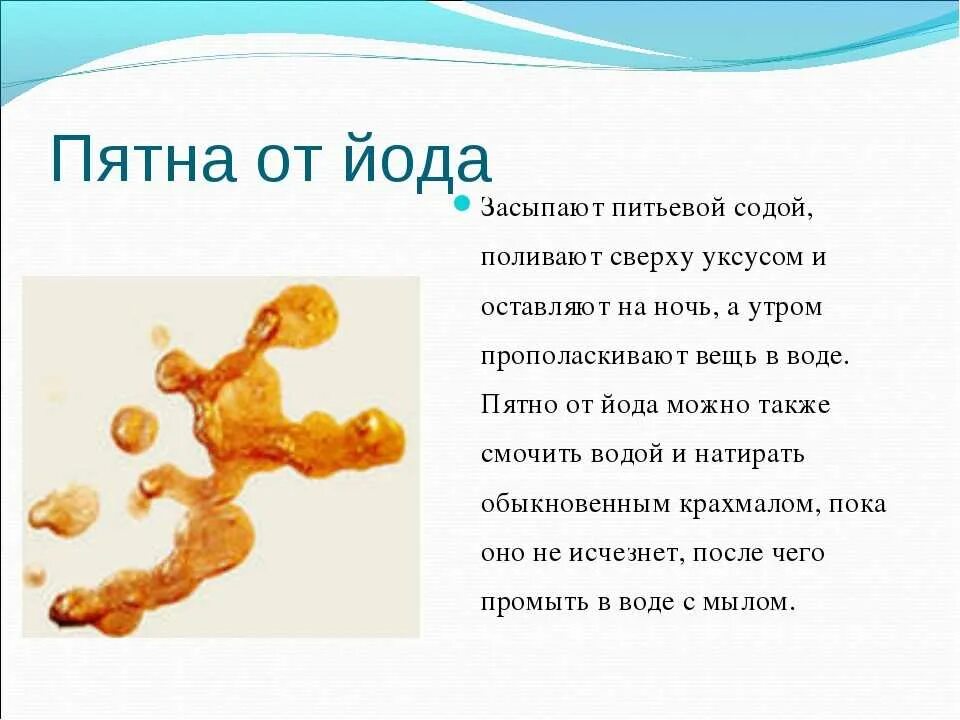 Пятна от йода

Засыпают питьевой содой, поливают сверху уксусом и оставляют на ночь, а утром прополаскивают вещь в воде. Пятно от йода можно также смочить водой и натирать обыкновенным крахмалом, пока оно не исчезнет, после чего промыть в воде с мылом.